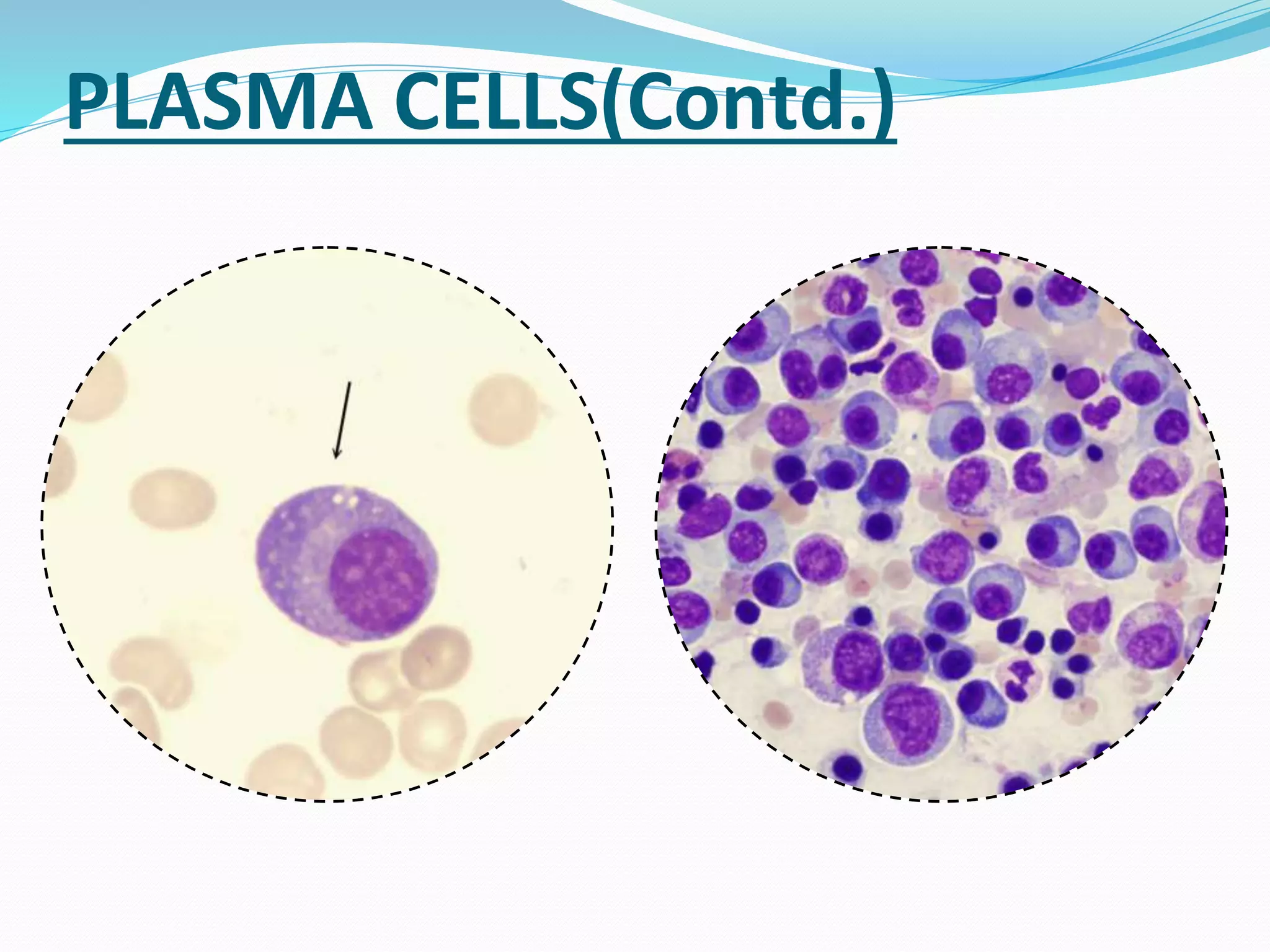 PLASMA CELLS(Contd.)